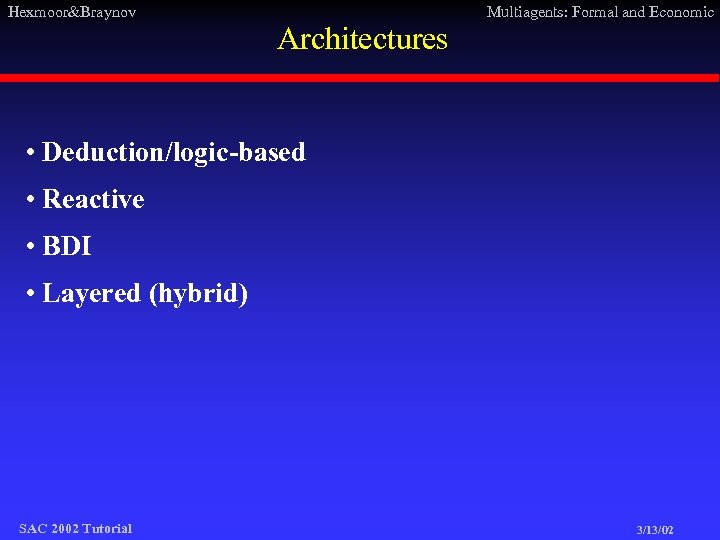 Hexmoor&Braynov

Multiagents: Formal and Economic

Architectures

• Deduction/logic-based
• Reactive
• BDI
• Layered (hybrid)

SAC 2002 Tutorial

3/13/02